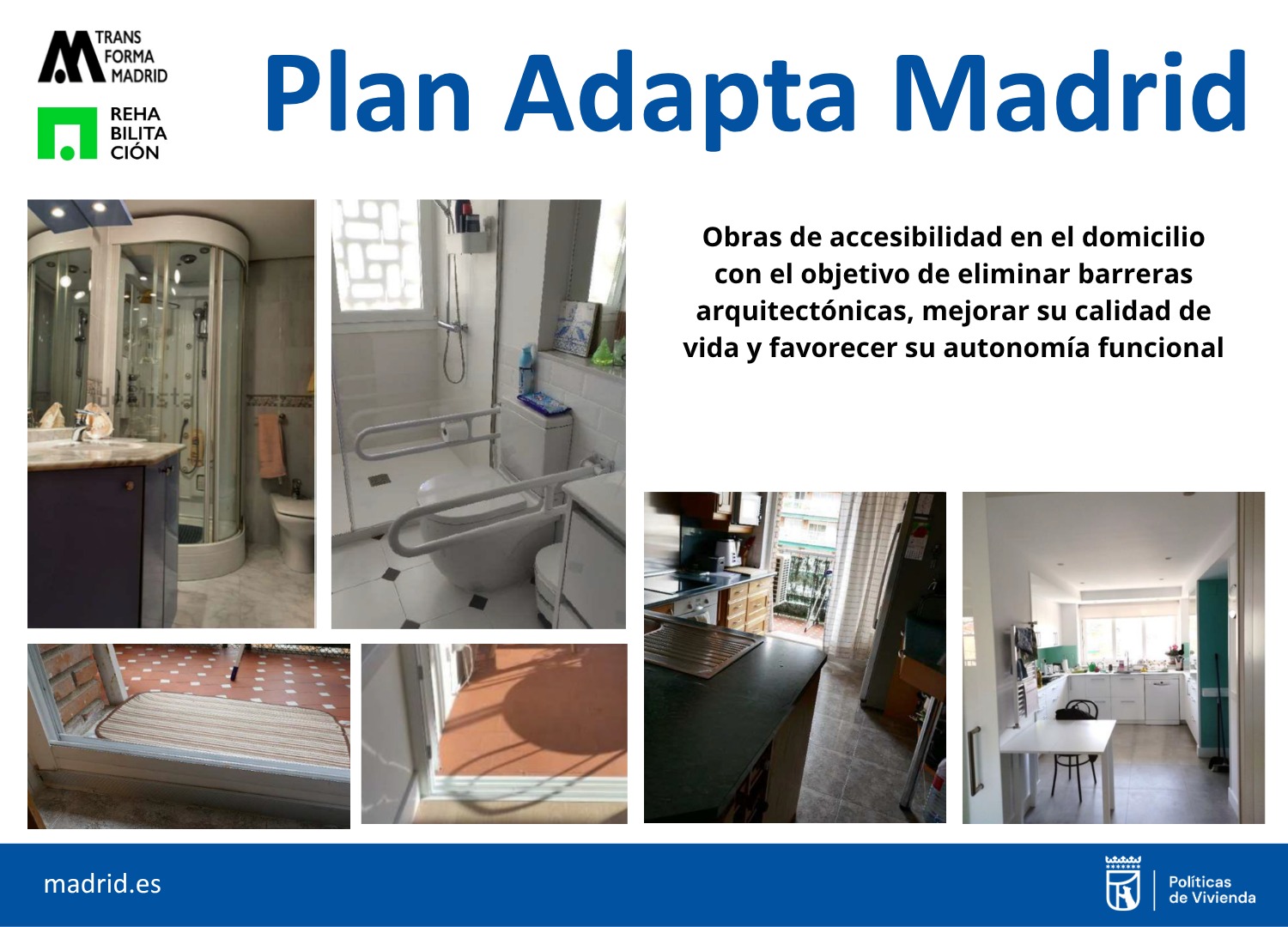 TRANS FORMA MADRID

REHA BILITA CIÓN

Plan Adapta Madrid

Obras de accesibilidad en el domicilio con el objetivo de eliminar barreras arquitectónicas, mejorar su calidad de vida y favorecer su autonomía funcional

madrid.es

Políticas de Vivienda